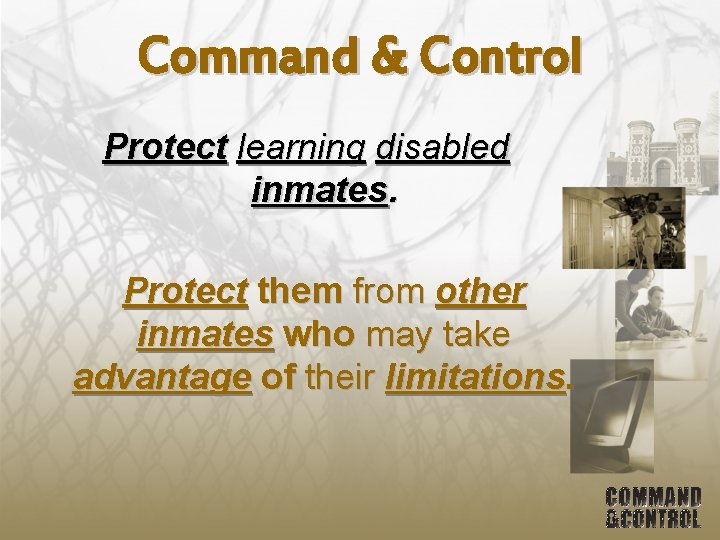 Command & Control

Protect learning disabled inmates.

Protect them from other inmates who may take advantage of their limitations.

COMMAND
&CONTROL